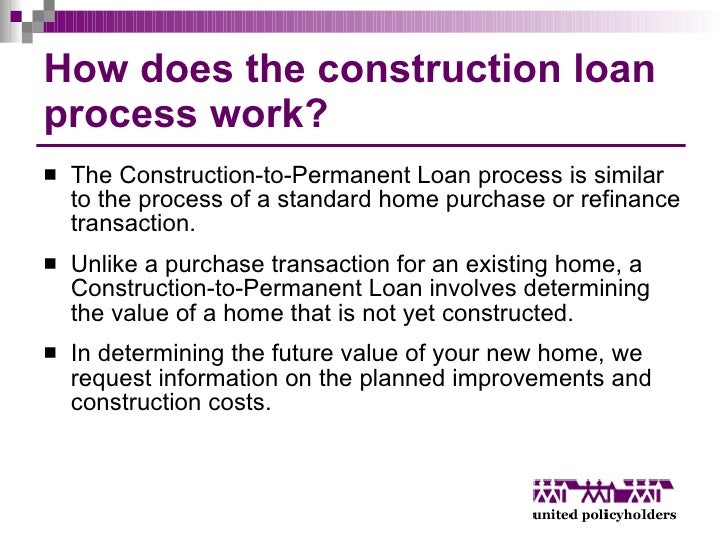 How does the construction loan process work?

■ The Construction-to-Permanent Loan process is similar to the process of a standard home purchase or refinance transaction.

■ Unlike a purchase transaction for an existing home, a Construction-to-Permanent Loan involves determining the value of a home that is not yet constructed.

■ In determining the future value of your new home, we request information on the planned improvements and construction costs.

united policyholders